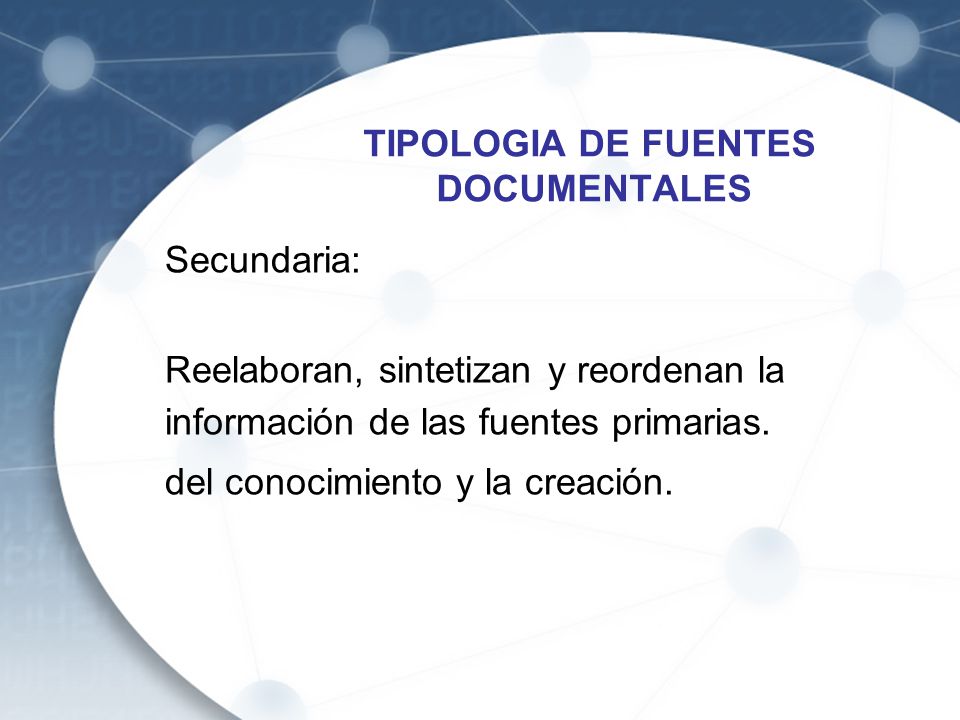 TIPOLOGIA DE FUENTES DOCUMENTALES

Secundaria:

Reelaboran, sintetizan y reordenan la información de las fuentes primarias.

del conocimiento y la creación.